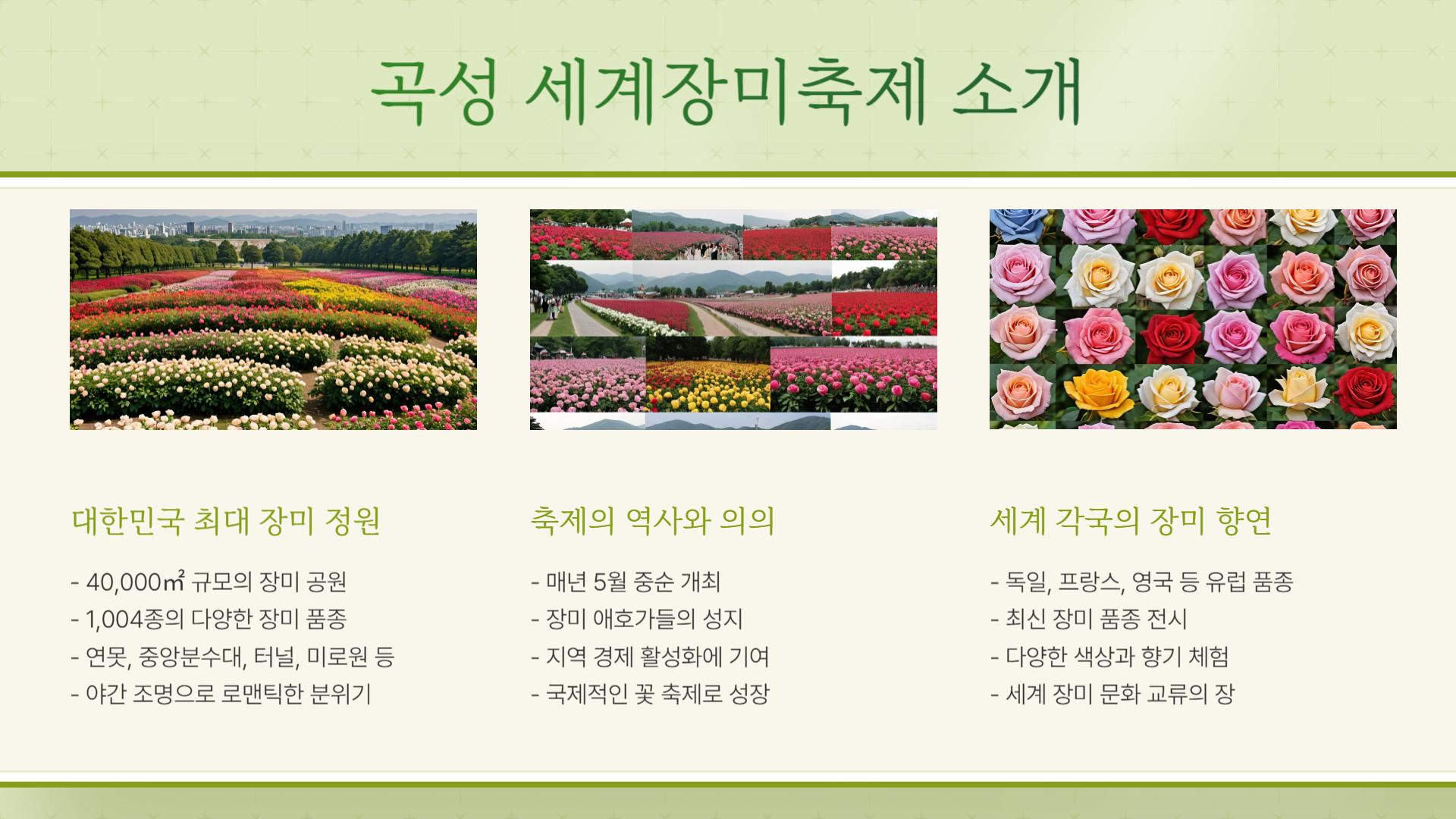 곡성 세계장미축제 소개

대한민국 최대 장미 정원

- 40,000㎡ 규모의 장미 공원
- 1,004종의 다양한 장미 품종
- 연못, 중앙분수대, 터널, 미로원 등
- 야간 조명으로 로맨틱한 분위기

축제의 역사와 의의

- 매년 5월 중순 개최
- 장미 애호가들의 성지
- 지역 경제 활성화에 기여
- 국제적인 꽃 축제로 성장

세계 각국의 장미 향연

- 독일, 프랑스, 영국 등 유럽 품종
- 최신 장미 품종 전시
- 다양한 색상과 향기 체험
- 세계 장미 문화 교류의 장